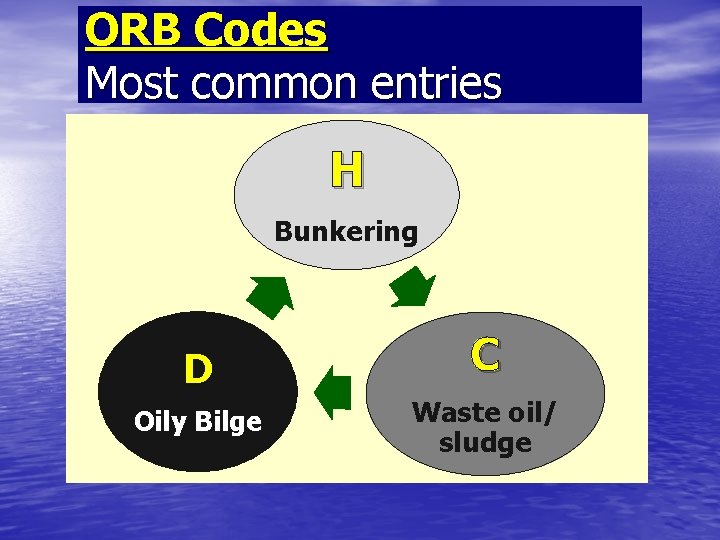 ORB Codes
Most common entries

H
Bunkering

C
Waste oil/ sludge

D
Oily Bilge